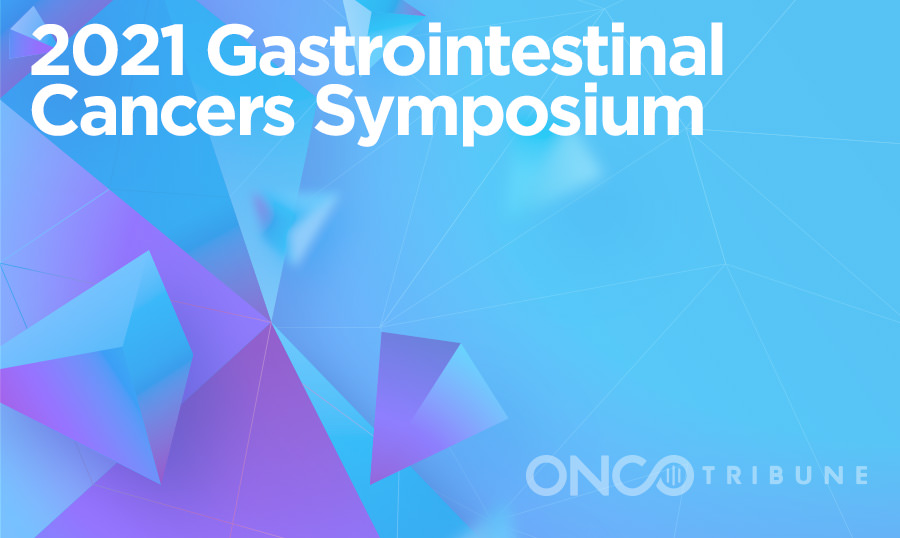 2021 Gastrointestinal Cancers Symposium

ONCO TRIBUNE